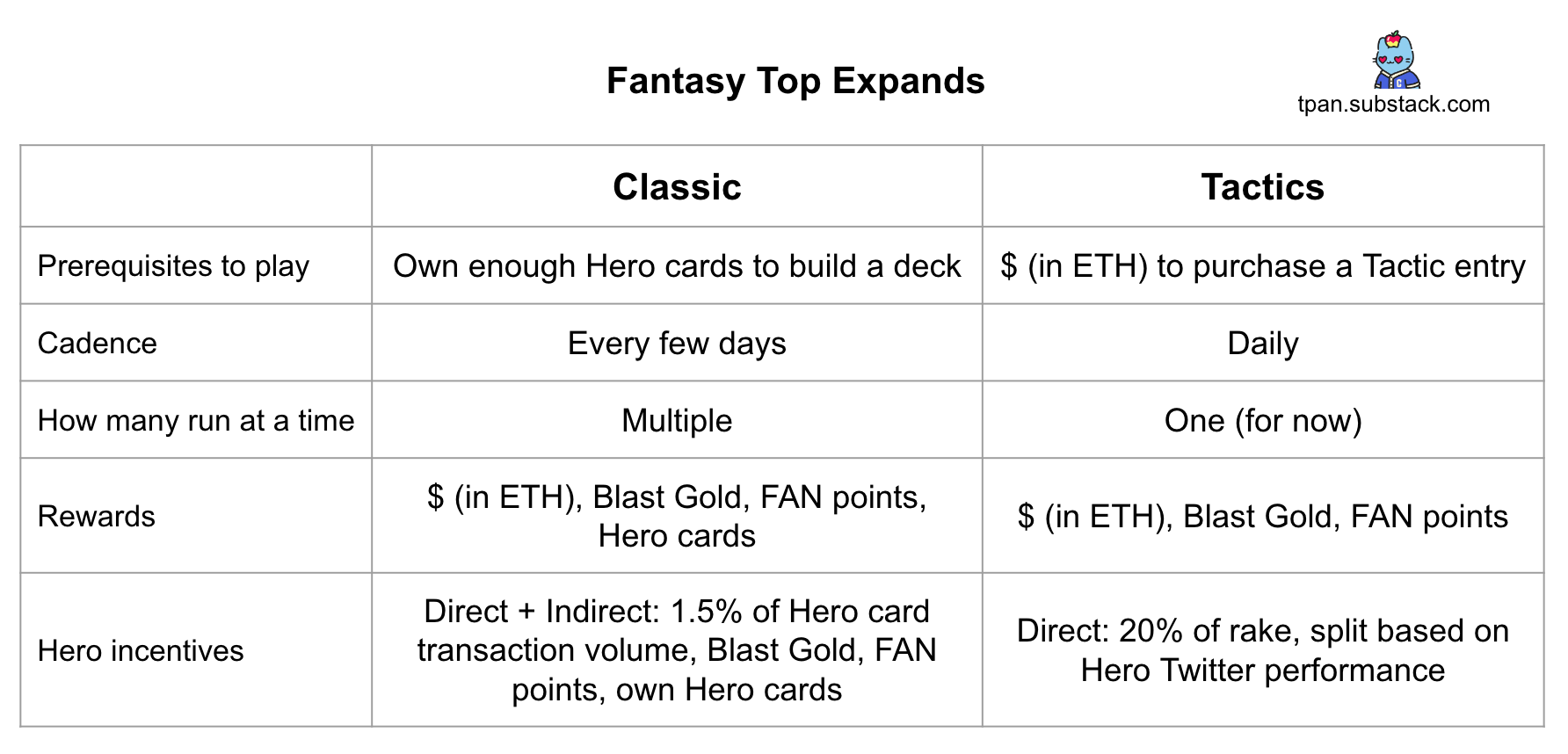 Fantasy Top Expands

tpan.substack.com

| | Classic | Tactics |
|---|---|---|
| Prerequisites to play | Own enough Hero cards to build a deck | \$ (in ETH) to purchase a Tactic entry |
| Cadence | Every few days | Daily |
| How many run at a time | Multiple | One (for now) |
| Rewards | \$ (in ETH), Blast Gold, FAN points, Hero cards | \$ (in ETH), Blast Gold, FAN points |
| Hero incentives | Direct + Indirect: 1.5% of Hero card transaction volume, Blast Gold, FAN points, own Hero cards | Direct: 20% of rake, split based on Hero Twitter performance |